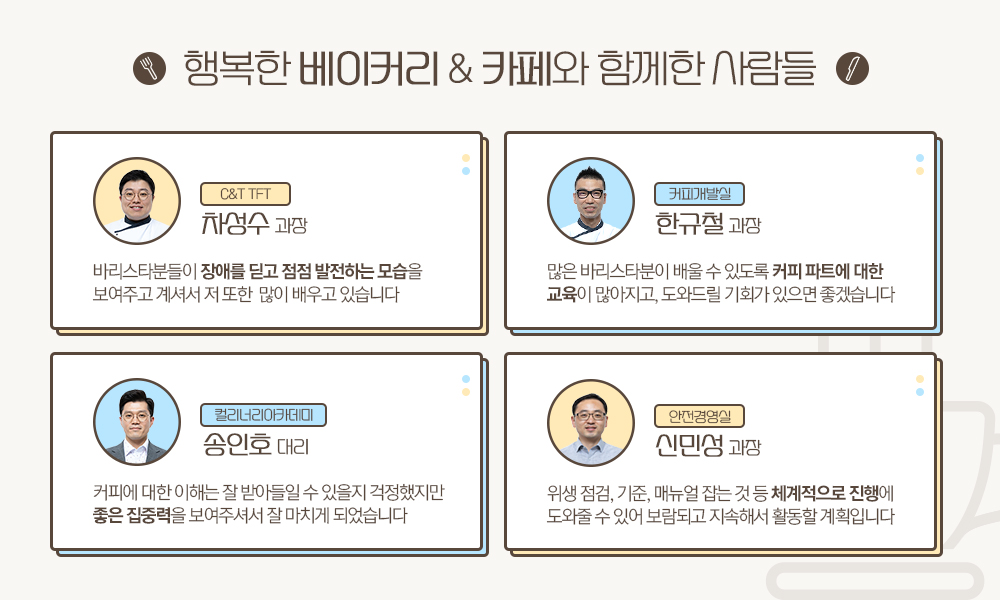 행복한 베이커리 & 카페와 함께한 사람들

C&T TFT
차성수 과장

바리스타분들이 장애를 딛고 점점 발전하는 모습을 보여주고 계셔서 저 또한 많이 배우고 있습니다

커피개발실
한규철 과장

많은 바리스타분이 배울 수 있도록 커피 파트에 대한 교육이 많아지고, 도와드릴 기회가 있으면 좋겠습니다

컬리너리아카데미
송인호 대리

커피에 대한 이해는 잘 받아들일 수 있을지 걱정했지만 좋은 집중력을 보여주셔서 잘 마치게 되었습니다

안전경영실
신민성 과장

위생 점검, 기준, 매뉴얼 잡는 것 등 체계적으로 진행에 도와줄 수 있어 보람되고 지속해서 활동할 계획입니다